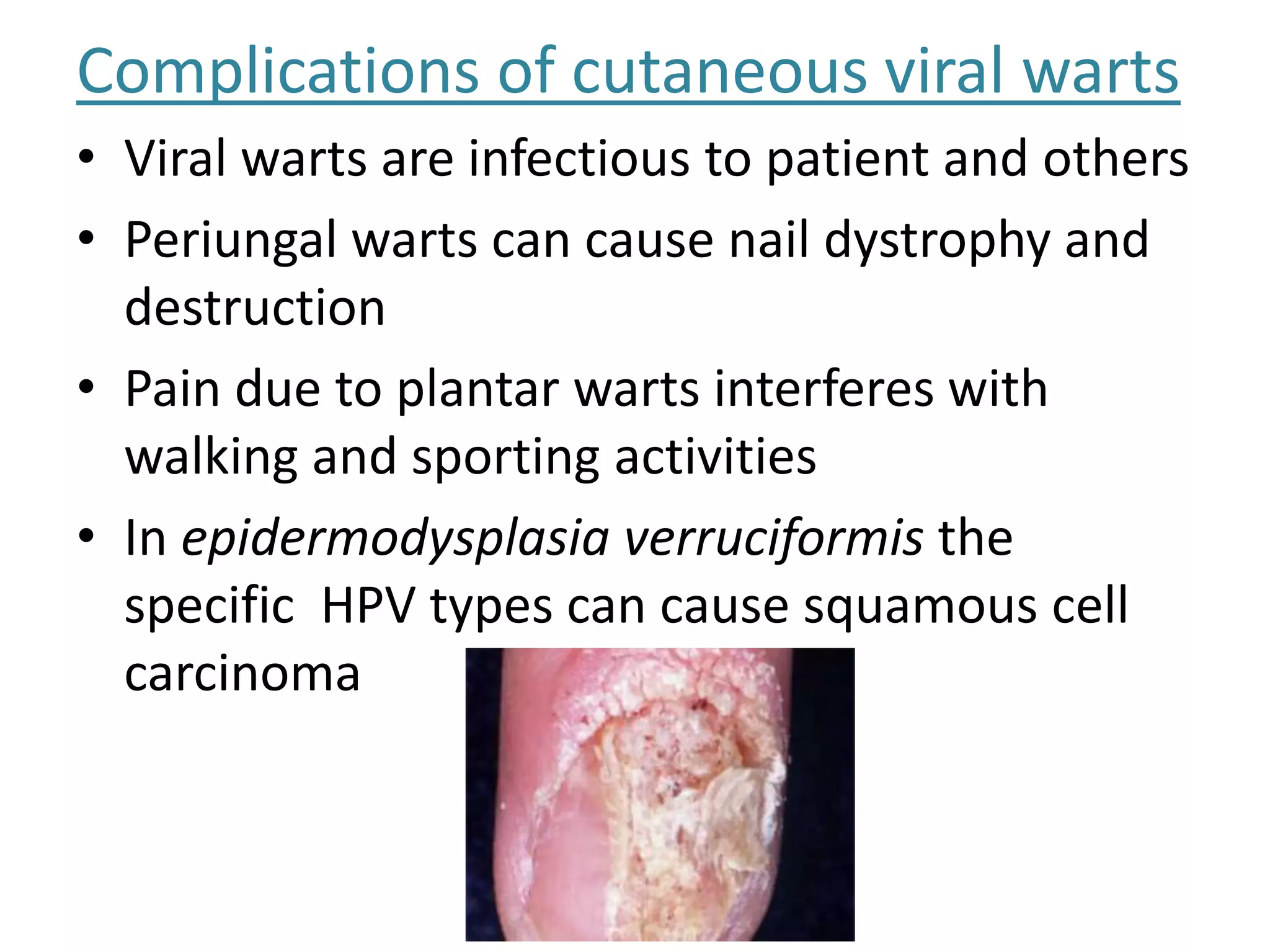 Complications of cutaneous viral warts

• Viral warts are infectious to patient and others
• Periungal warts can cause nail dystrophy and destruction
• Pain due to plantar warts interferes with walking and sporting activities
• In epidermodysplasia verruciformis the specific HPV types can cause squamous cell carcinoma